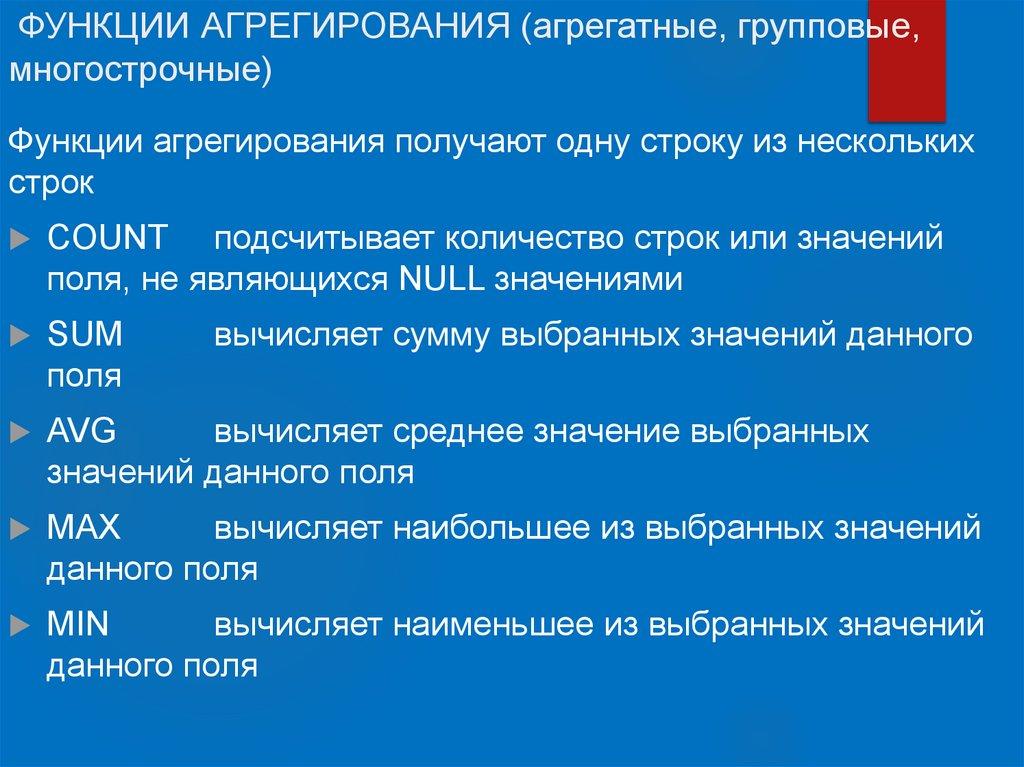 ФУНКЦИИ АГРЕГИРОВАНИЯ (агрегатные, групповые, многострочные)

Функции агрегирования получают одну строку из нескольких строк

COUNT подсчитывает количество строк или значений поля, не являющихся NULL значениями

SUM вычисляет сумму выбранных значений данного поля

AVG вычисляет среднее значение выбранных значений данного поля

MAX вычисляет наибольшее из выбранных значений данного поля

MIN вычисляет наименьшее из выбранных значений данного поля